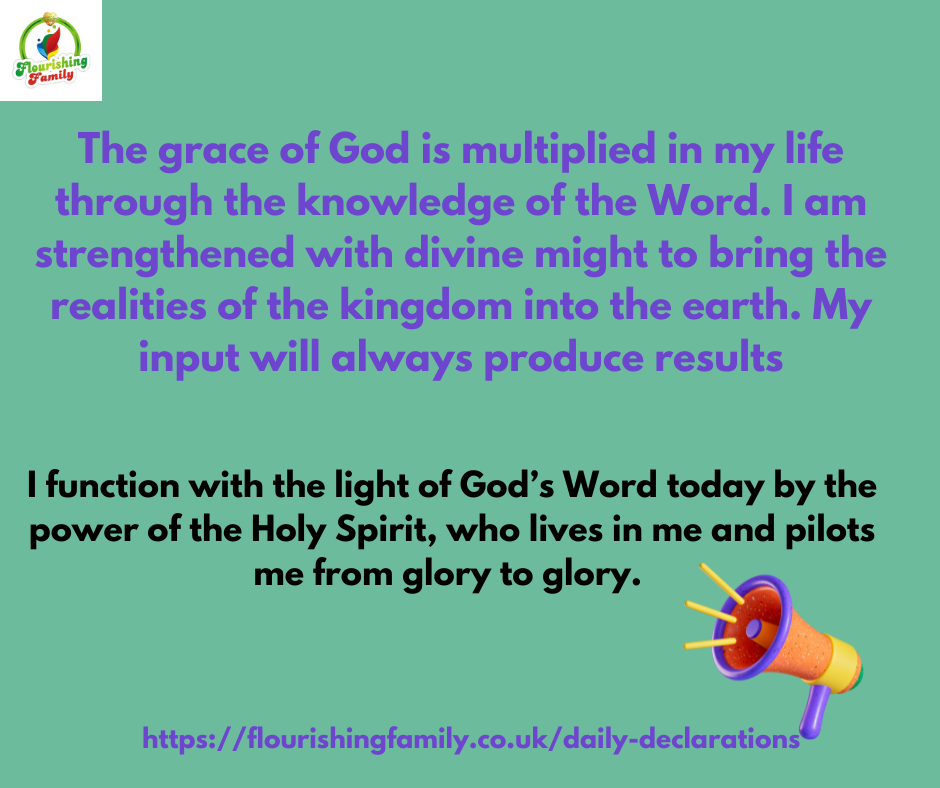 Flourishing Family

The grace of God is multiplied in my life through the knowledge of the Word. I am strengthened with divine might to bring the realities of the kingdom into the earth. My input will always produce results

I function with the light of God's Word today by the power of the Holy Spirit, who lives in me and pilots me from glory to glory.

https://flourishingfamily.co.uk/daily-declarations